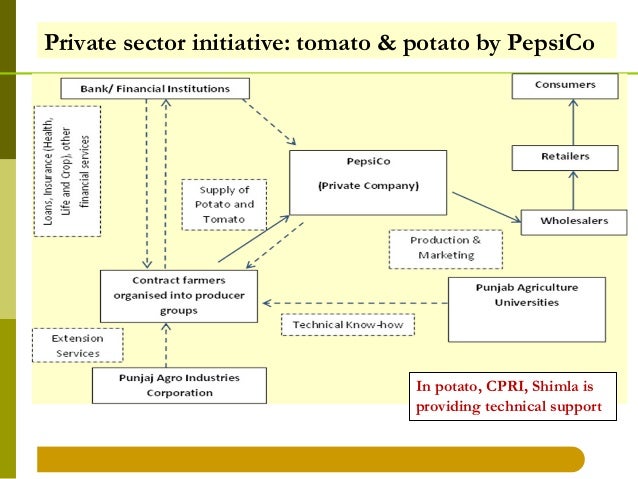 Private sector initiative: tomato & potato by PepsiCo

Bank/ Financial Institutions

Consumers

Loans, Insurance (Health, Life and Crop), other financial services

Retailers

PepsiCo

(Private Company)

Supply of Potato and Tomato

Wholesalers

Production & Marketing

Contract farmers organised into producer groups

Punjab Agriculture Universities

Technical Know-how

Extension Services

Punjaj Agro Industries Corporation

In potato, CPRI, Shimla is providing technical support